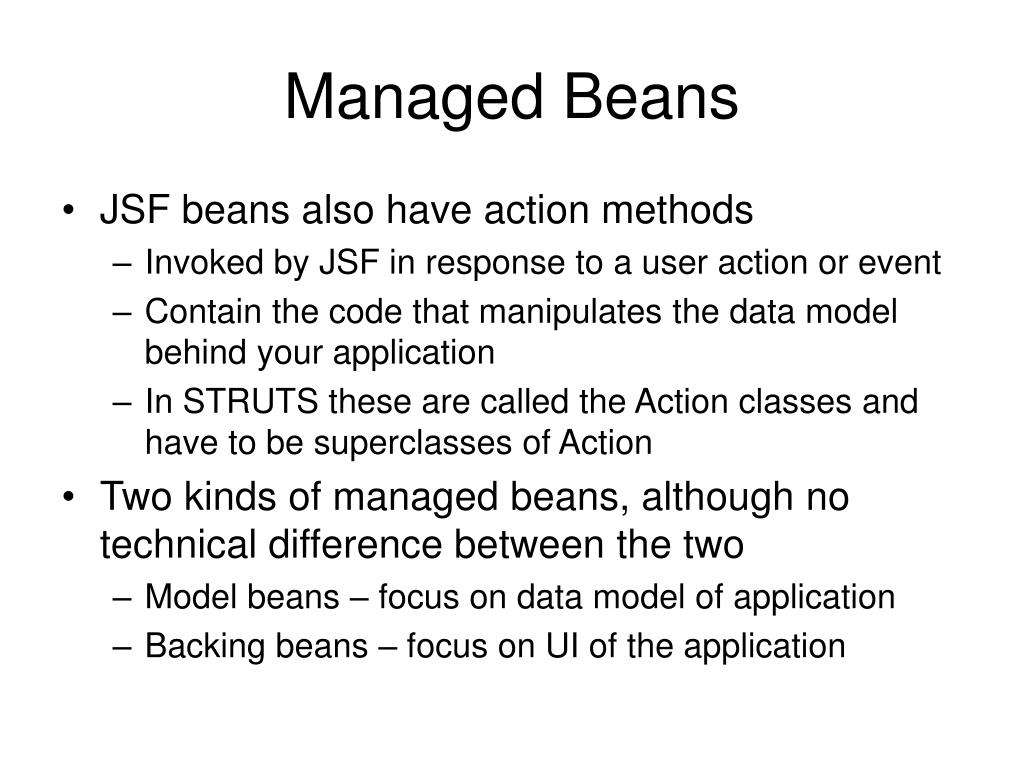 Managed Beans

• JSF beans also have action methods
  – Invoked by JSF in response to a user action or event
  – Contain the code that manipulates the data model behind your application
  – In STRUTS these are called the Action classes and have to be superclasses of Action
• Two kinds of managed beans, although no technical difference between the two
  – Model beans – focus on data model of application
  – Backing beans – focus on UI of the application